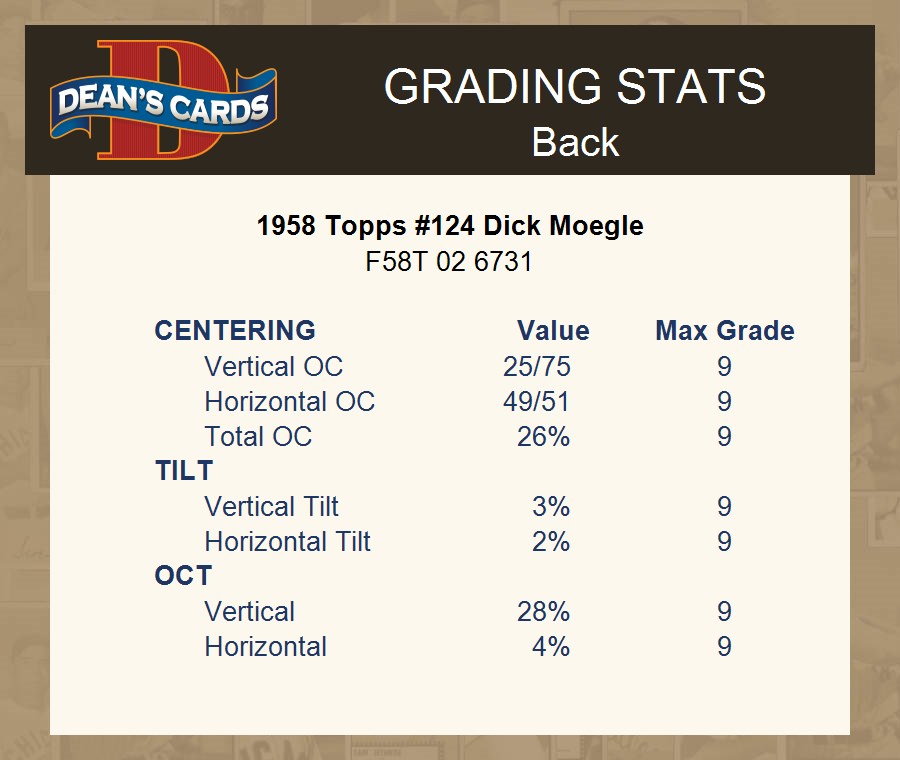 DEAN'S CARDS

GRADING STATS
Back

1958 Topps #124 Dick Moegle
F58T 02 6731

| CENTERING | Value | Max Grade |
|---|---|---|
| Vertical OC | 25/75 | 9 |
| Horizontal OC | 49/51 | 9 |
| Total OC | 26% | 9 |
| TILT | | |
| Vertical Tilt | 3% | 9 |
| Horizontal Tilt | 2% | 9 |
| OCT | | |
| Vertical | 28% | 9 |
| Horizontal | 4% | 9 |